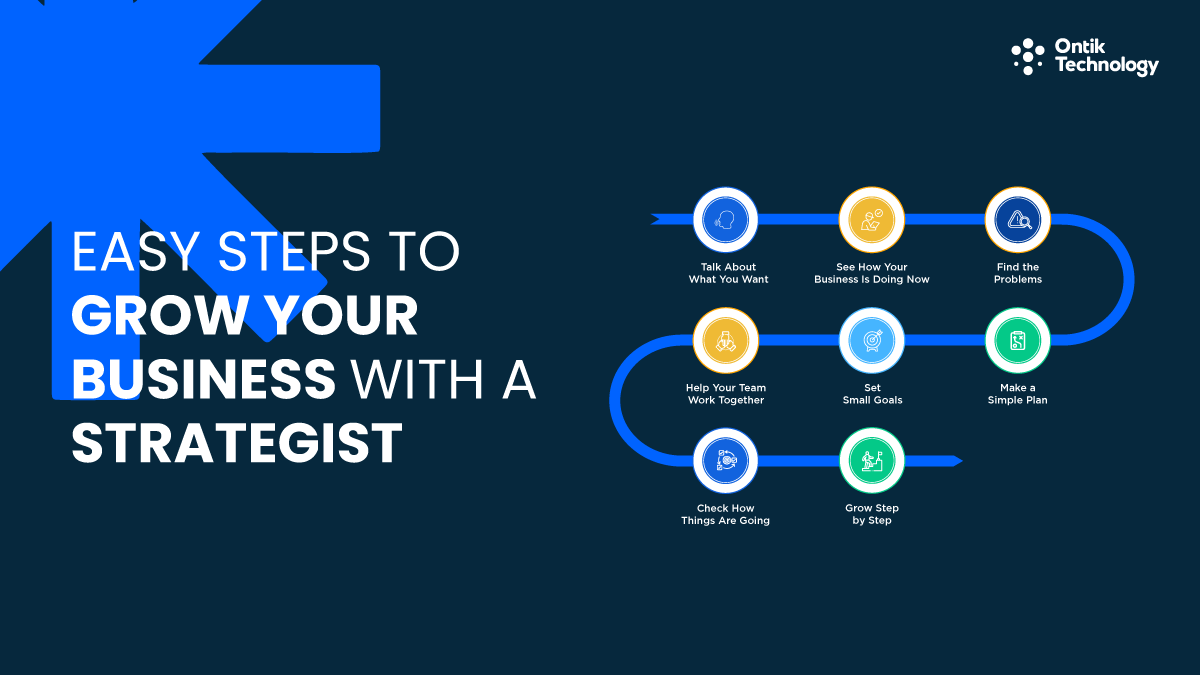 Ontik Technology

EASY STEPS TO GROW YOUR BUSINESS WITH A STRATEGIST

Talk About What You Want

See How Your Business Is Doing Now

Find the Problems

Make a Simple Plan

Set Small Goals

Help Your Team Work Together

Check How Things Are Going

Grow Step by Step